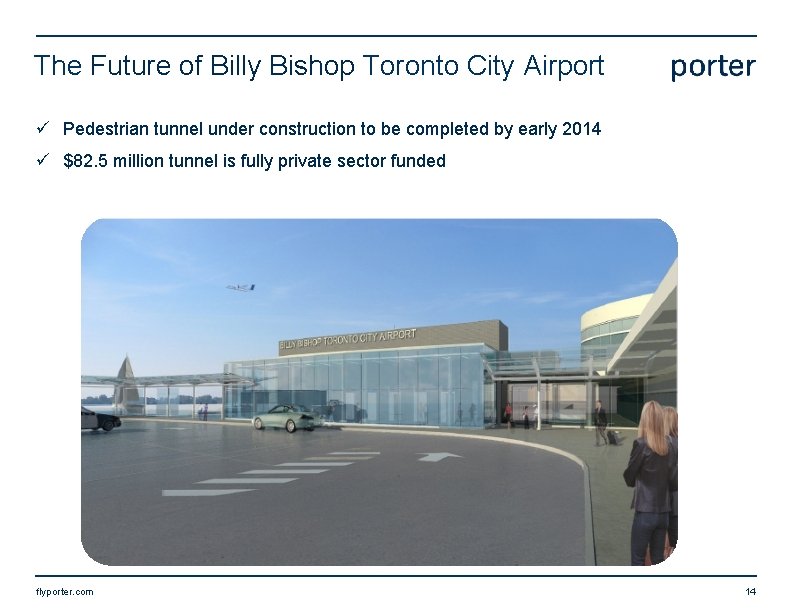 The Future of Billy Bishop Toronto City Airport

porter

✓ Pedestrian tunnel under construction to be completed by early 2014

✓ $82.5 million tunnel is fully private sector funded

BILLY BISHOP TORONTO CITY AIRPORT

flyporter.com

14